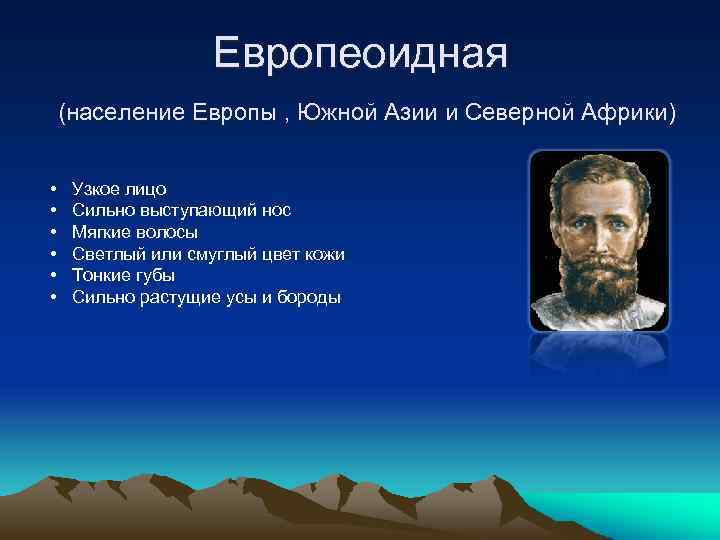 Европеоидная

(население Европы , Южной Азии и Северной Африки)

• Узкое лицо
• Сильно выступающий нос
• Мягкие волосы
• Светлый или смуглый цвет кожи
• Тонкие губы
• Сильно растущие усы и бороды